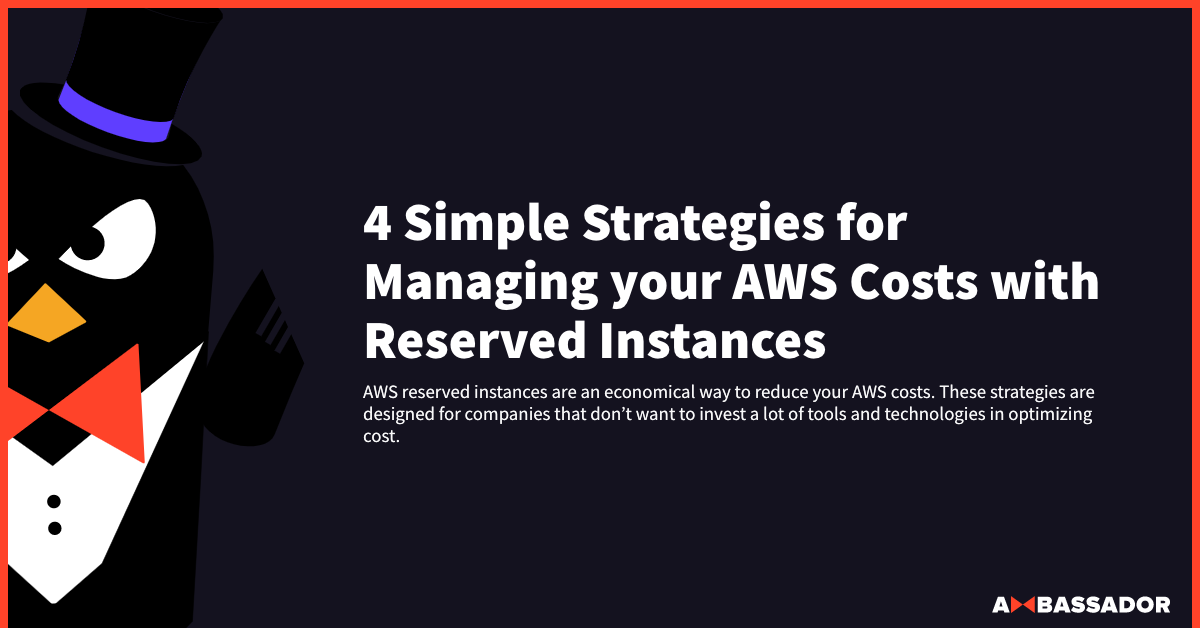 4 Simple Strategies for Managing your AWS Costs with Reserved Instances

AWS reserved instances are an economical way to reduce your AWS costs. These strategies are designed for companies that don't want to invest a lot of tools and technologies in optimizing cost.

AMBASSADOR